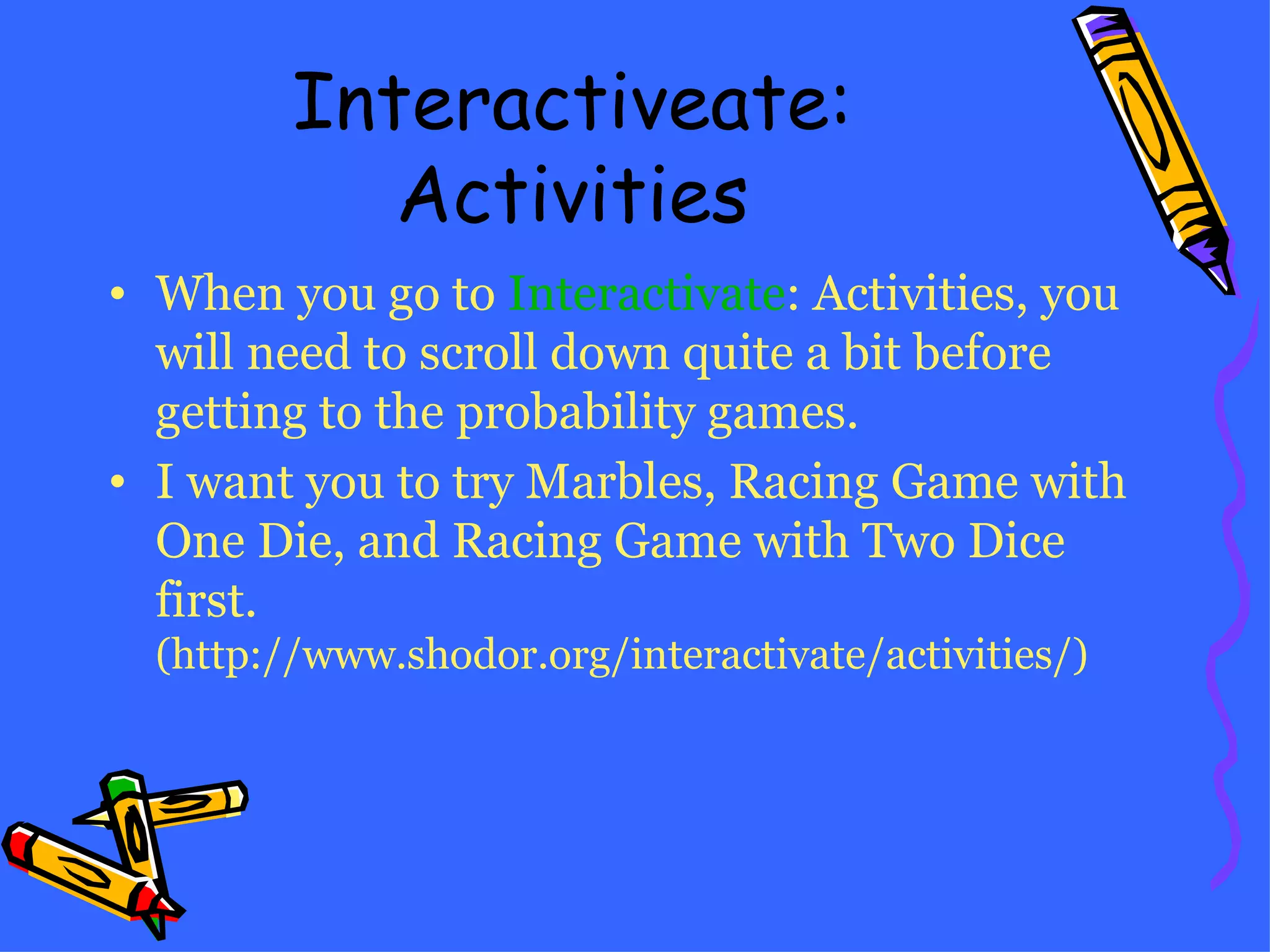 Interactiveate: Activities

• When you go to Interactivate: Activities, you will need to scroll down quite a bit before getting to the probability games.
• I want you to try Marbles, Racing Game with One Die, and Racing Game with Two Dice first. (http://www.shodor.org/interactivate/activities/)